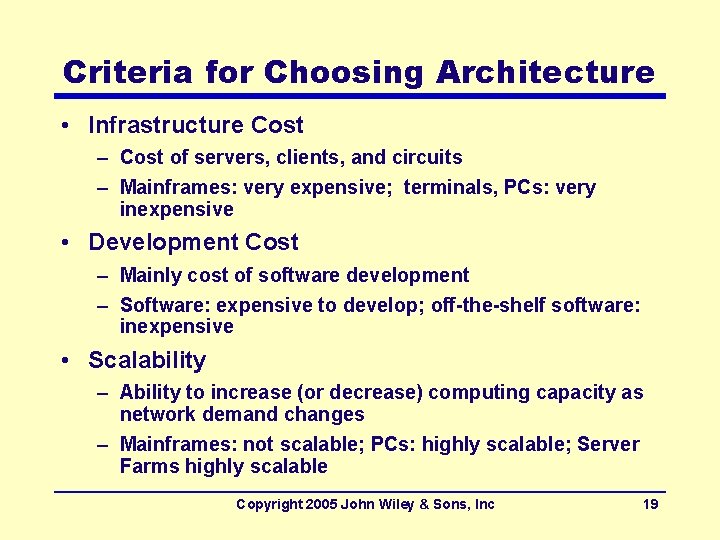 Criteria for Choosing Architecture

• Infrastructure Cost
– Cost of servers, clients, and circuits
– Mainframes: very expensive; terminals, PCs: very inexpensive

• Development Cost
– Mainly cost of software development
– Software: expensive to develop; off-the-shelf software: inexpensive

• Scalability
– Ability to increase (or decrease) computing capacity as network demand changes
– Mainframes: not scalable; PCs: highly scalable; Server Farms highly scalable

Copyright 2005 John Wiley & Sons, Inc 19